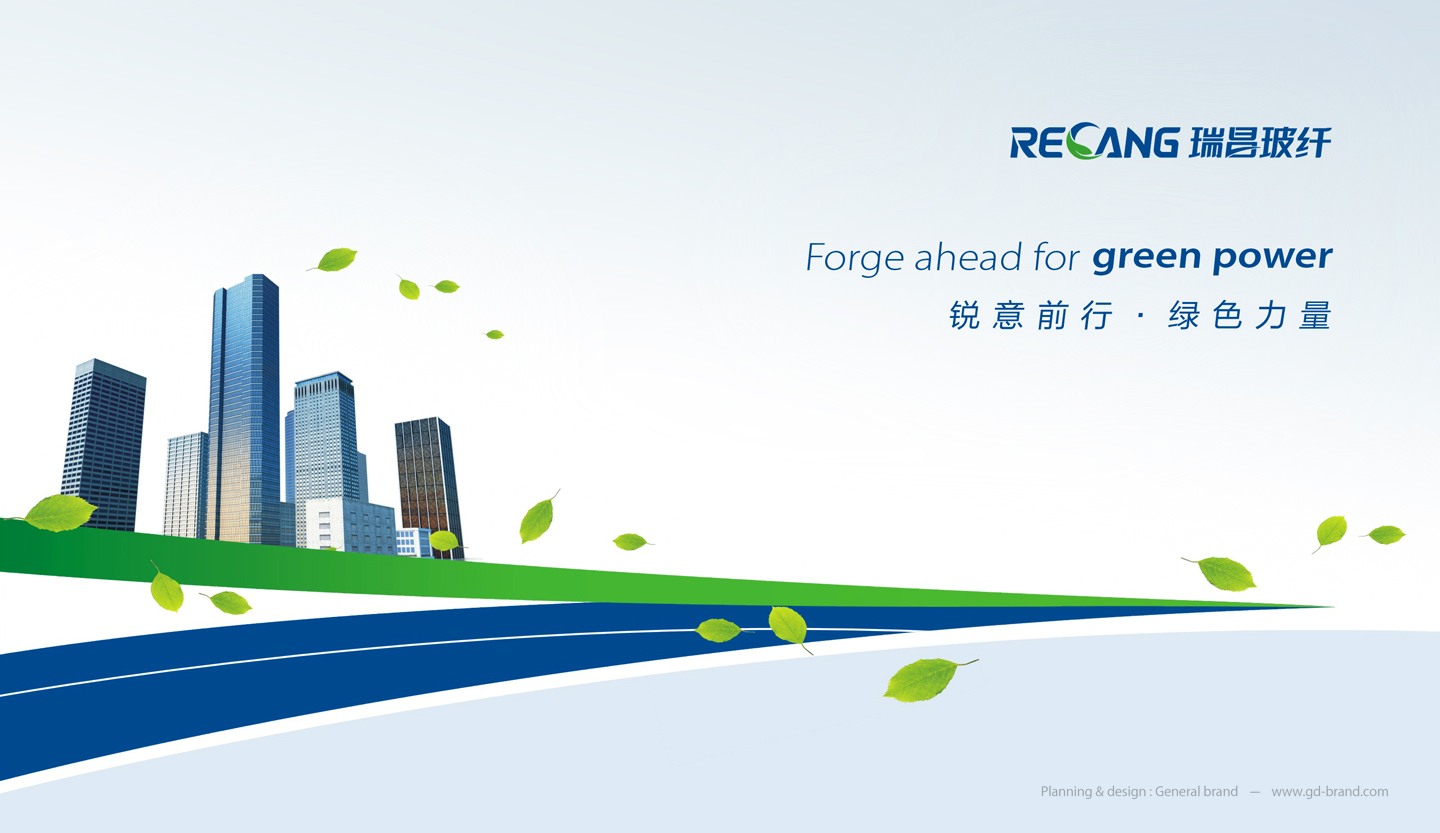 RECANG 瑞昌玻纤

Forge ahead for green power
锐意前行 · 绿色力量

Planning & design : General brand — www.gd-brand.com